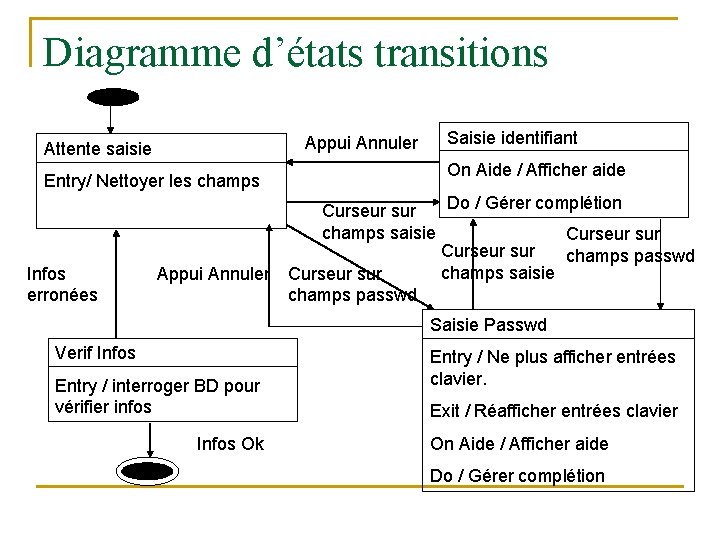 Diagramme d’états transitions

Attente saisie

Entry/ Nettoyer les champs

Appui Annuler

Saisie identifiant

On Aide / Afficher aide

Do / Gérer complétion

Curseur sur champs saisie

Curseur sur champs passwd

Curseur sur champs saisie

Infos erronées

Appui Annuler

Curseur sur champs passwd

Saisie Passwd

Entry / Ne plus afficher entrées clavier.

Exit / Réafficher entrées clavier

On Aide / Afficher aide

Do / Gérer complétion

Verif Infos

Entry / interroger BD pour vérifier infos

Infos Ok